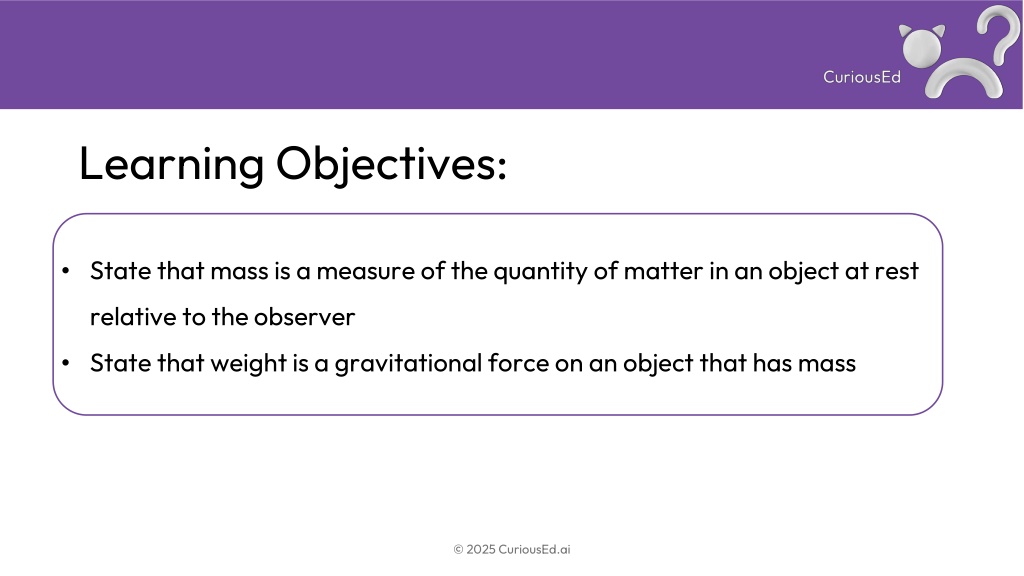 CuriousEd

Learning Objectives:

• State that mass is a measure of the quantity of matter in an object at rest relative to the observer
• State that weight is a gravitational force on an object that has mass

© 2025 CuriousEd.ai